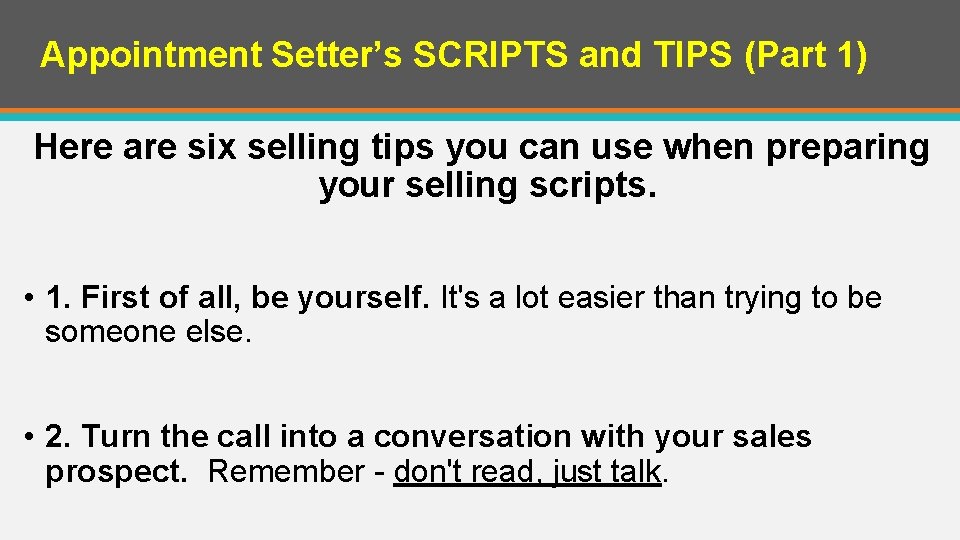 Appointment Setter’s SCRIPTS and TIPS (Part 1)

Here are six selling tips you can use when preparing your selling scripts.

• 1. First of all, be yourself. It's a lot easier than trying to be someone else.

• 2. Turn the call into a conversation with your sales prospect. Remember - don't read, just talk.